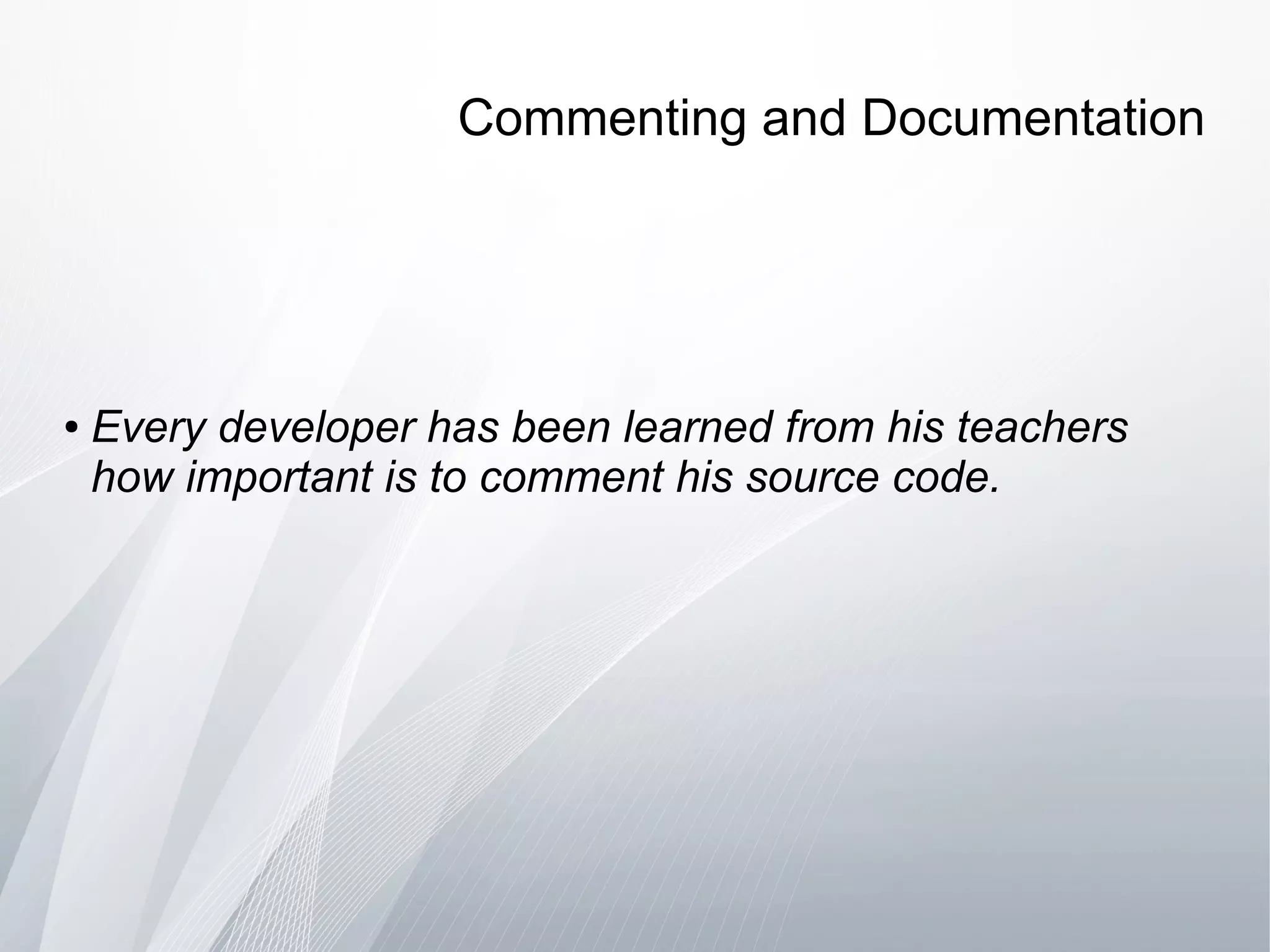 Commenting and Documentation

• Every developer has been learned from his teachers how important is to comment his source code.